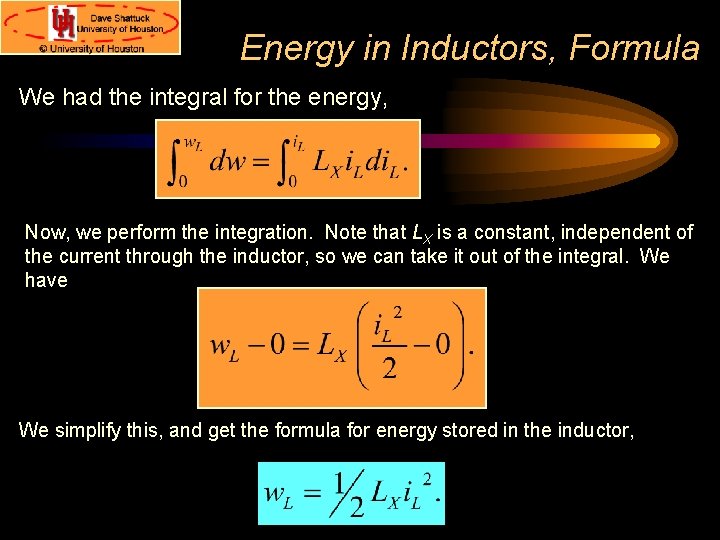 UH Dave Shattuck University of Houston © University of Houston

Energy in Inductors, Formula

We had the integral for the energy,

$\int_0^{w_L} dw = \int_0^{i_L} L_X i_L di_L.$

Now, we perform the integration. Note that $L_X$ is a constant, independent of the current through the inductor, so we can take it out of the integral. We have

$w_L - 0 = L_X \left( \frac{i_L^2}{2} - 0 \right).$

We simplify this, and get the formula for energy stored in the inductor,

$w_L = \frac{1}{2} L_X i_L^2.$